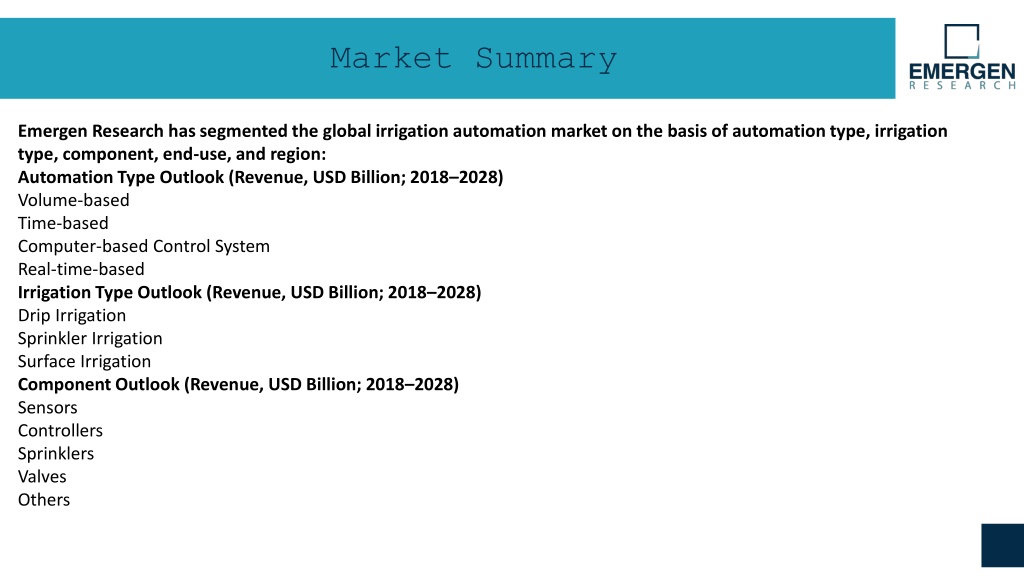 Market Summary

EMERGEN
RESEARCH

Emergen Research has segmented the global irrigation automation market on the basis of automation type, irrigation type, component, end-use, and region:
Automation Type Outlook (Revenue, USD Billion; 2018–2028)
Volume-based
Time-based
Computer-based Control System
Real-time-based
Irrigation Type Outlook (Revenue, USD Billion; 2018–2028)
Drip Irrigation
Sprinkler Irrigation
Surface Irrigation
Component Outlook (Revenue, USD Billion; 2018–2028)
Sensors
Controllers
Sprinklers
Valves
Others